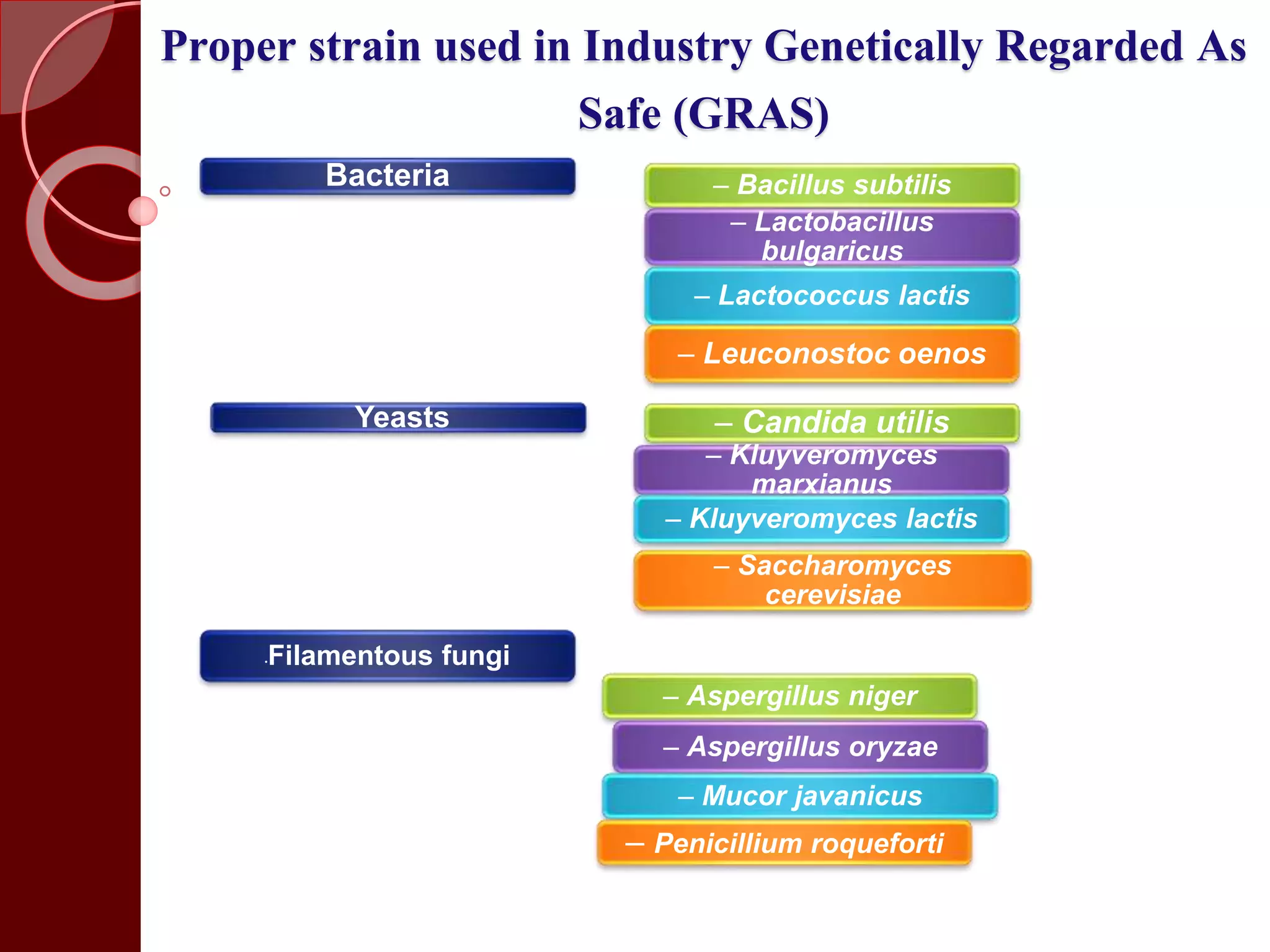 Proper strain used in Industry Genetically Regarded As Safe (GRAS)

Bacteria

– Bacillus subtilis

– Lactobacillus bulgaricus

– Lactococcus lactis

– Leuconostoc oenos

Yeasts

– Candida utilis

– Kluyveromyces marxianus

– Kluyveromyces lactis

– Saccharomyces cerevisiae

.Filamentous fungi

– Aspergillus niger

– Aspergillus oryzae

– Mucor javanicus

– Penicillium roqueforti